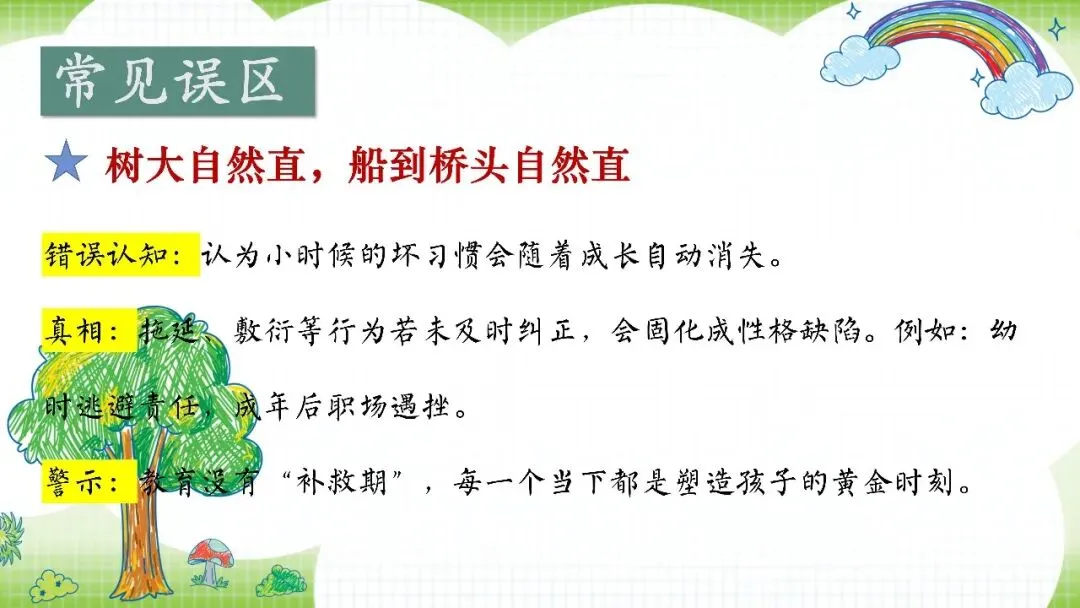 常见误区

★ 树大自然直，船到桥头自然直

错误认知：认为小时候的坏习惯会随着成长自动消失。

真相：拖延、敷衍等行为若未及时纠正，会固化成性格缺陷。例如：幼时逃避责任，成年后职场遇挫。

警示：教育没有“补救期”，每一个当下都是塑造孩子的黄金时刻。